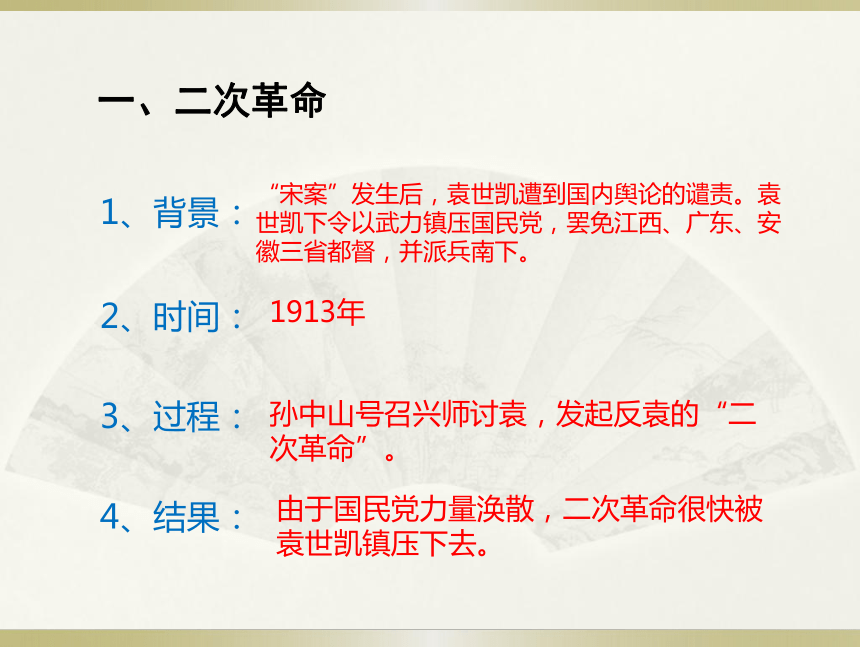 一、二次革命

1、背景：“宋案”发生后，袁世凯遭到国内舆论的谴责。袁世凯下令以武力镇压国民党，罢免江西、广东、安徽三省都督，并派兵南下。

2、时间：1913年

3、过程：孙中山号召兴师讨袁，发起反袁的“二次革命”。

4、结果：由于国民党力量涣散，二次革命很快被袁世凯镇压下去。